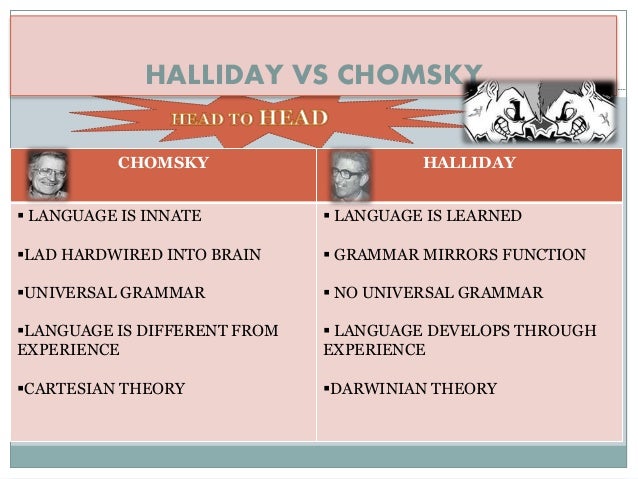 HALLIDAY VS CHOMSKY

HEAD TO HEAD

| CHOMSKY | HALLIDAY |
|---|---|
| ▪ LANGUAGE IS INNATE | ▪ LANGUAGE IS LEARNED |
| ▪LAD HARDWIRED INTO BRAIN | ▪ GRAMMAR MIRRORS FUNCTION |
| ▪UNIVERSAL GRAMMAR | ▪ NO UNIVERSAL GRAMMAR |
| ▪LANGUAGE IS DIFFERENT FROM EXPERIENCE | ▪ LANGUAGE DEVELOPS THROUGH EXPERIENCE |
| ▪CARTESIAN THEORY | ▪DARWINIAN THEORY |